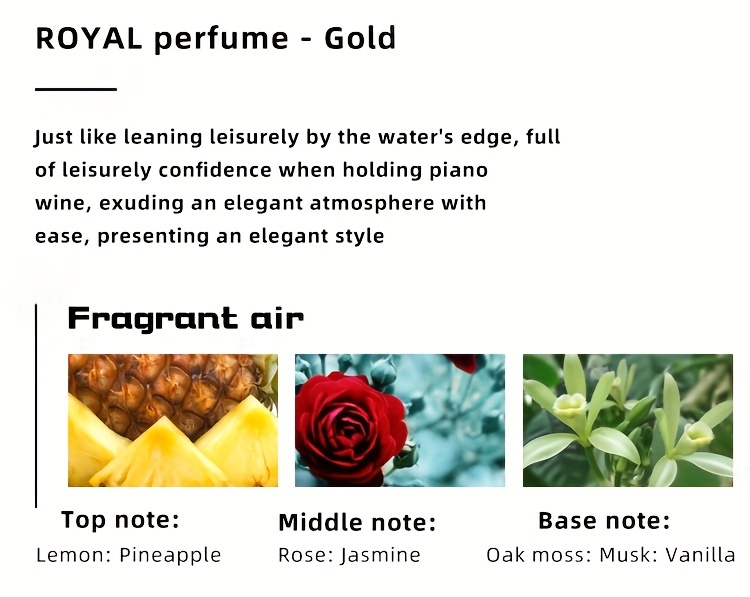 ROYAL perfume - Gold

Just like leaning leisurely by the water's edge, full of leisurely confidence when holding piano wine, exuding an elegant atmosphere with ease, presenting an elegant style

Fragrant air

Top note:
Lemon: Pineapple

Middle note:
Rose: Jasmine

Base note:
Oak moss: Musk: Vanilla